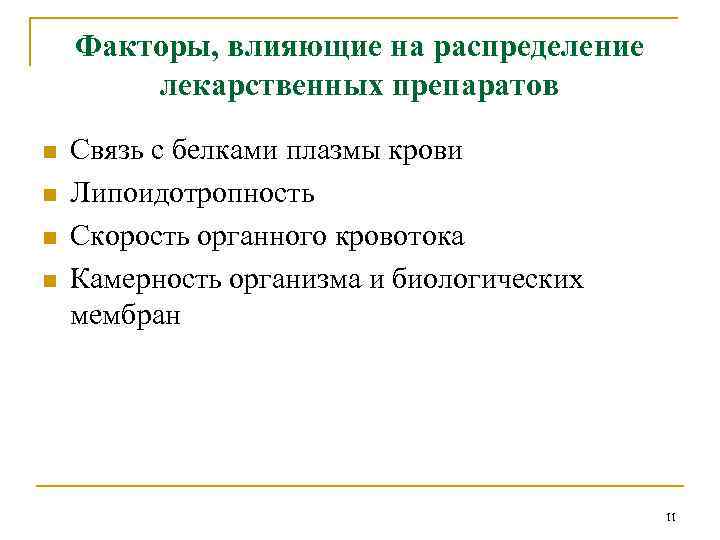 Факторы, влияющие на распределение лекарственных препаратов

Связь с белками плазмы крови
Липоидотропность
Скорость органного кровотока
Камерность организма и биологических мембран

11